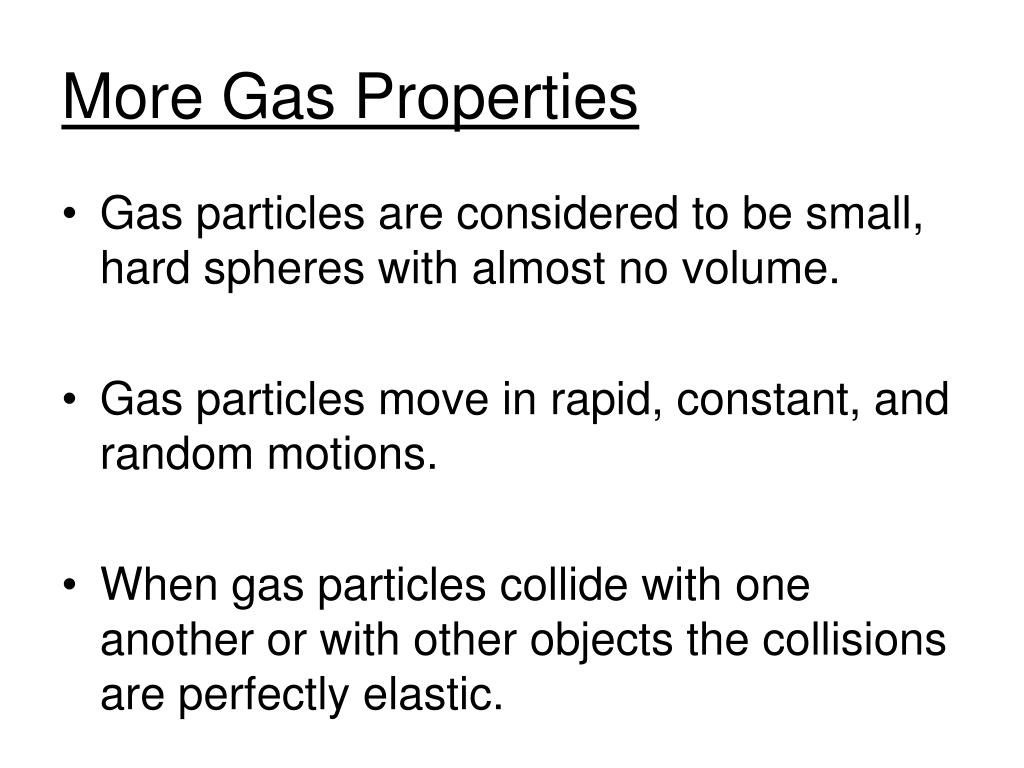 More Gas Properties

• Gas particles are considered to be small, hard spheres with almost no volume.

• Gas particles move in rapid, constant, and random motions.

• When gas particles collide with one another or with other objects the collisions are perfectly elastic.